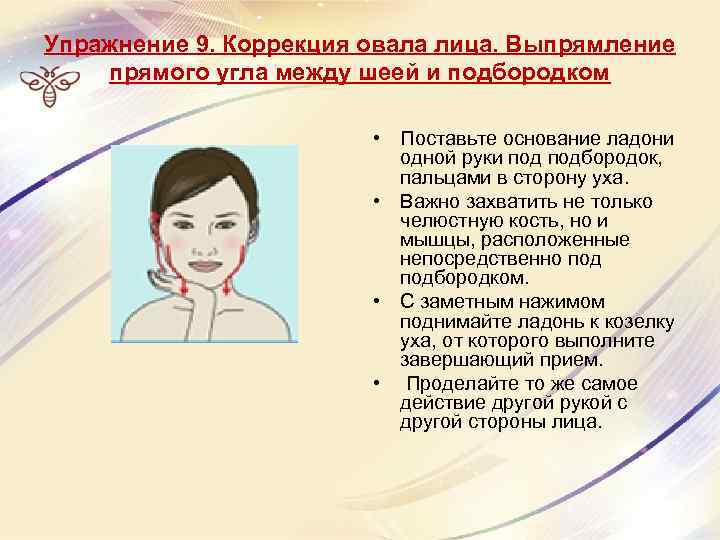 Упражнение 9. Коррекция овала лица. Выпрямление прямого угла между шеей и подбородком

• Поставьте основание ладони одной руки под подбородок, пальцами в сторону уха.
• Важно захватить не только челюстную кость, но и мышцы, расположенные непосредственно под подбородком.
• С заметным нажимом поднимайте ладонь к козелку уха, от которого выполните завершающий прием.
• Проделайте то же самое действие другой рукой с другой стороны лица.